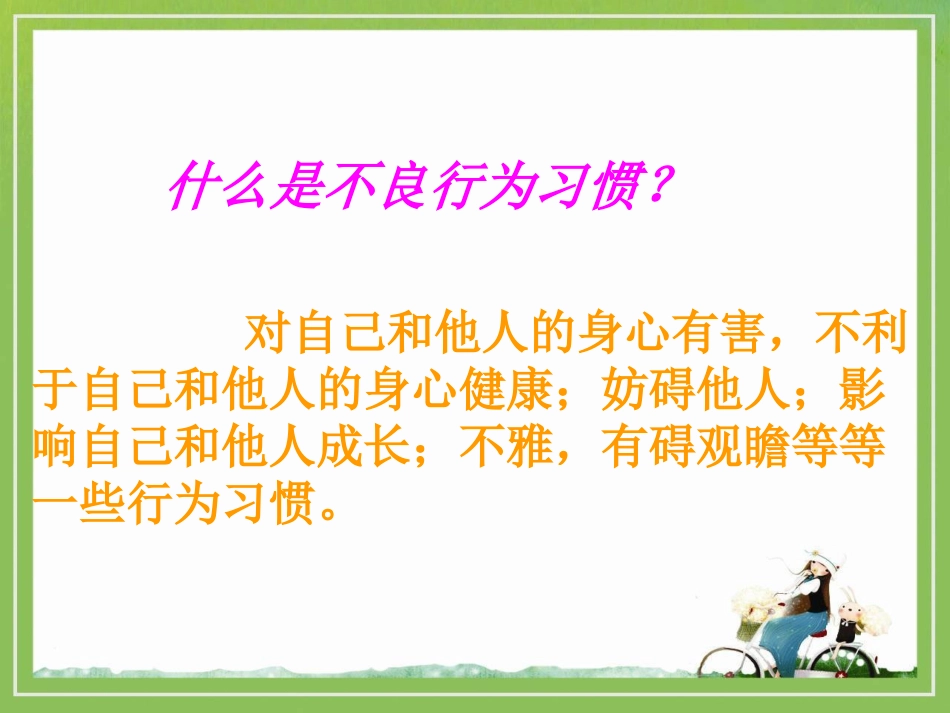 什么是不良行为习惯？

对自己和他人的身心有害，不利于自己和他人的身心健康；妨碍他人；影响自己和他人成长；不雅，有碍观瞻等等一些行为习惯。